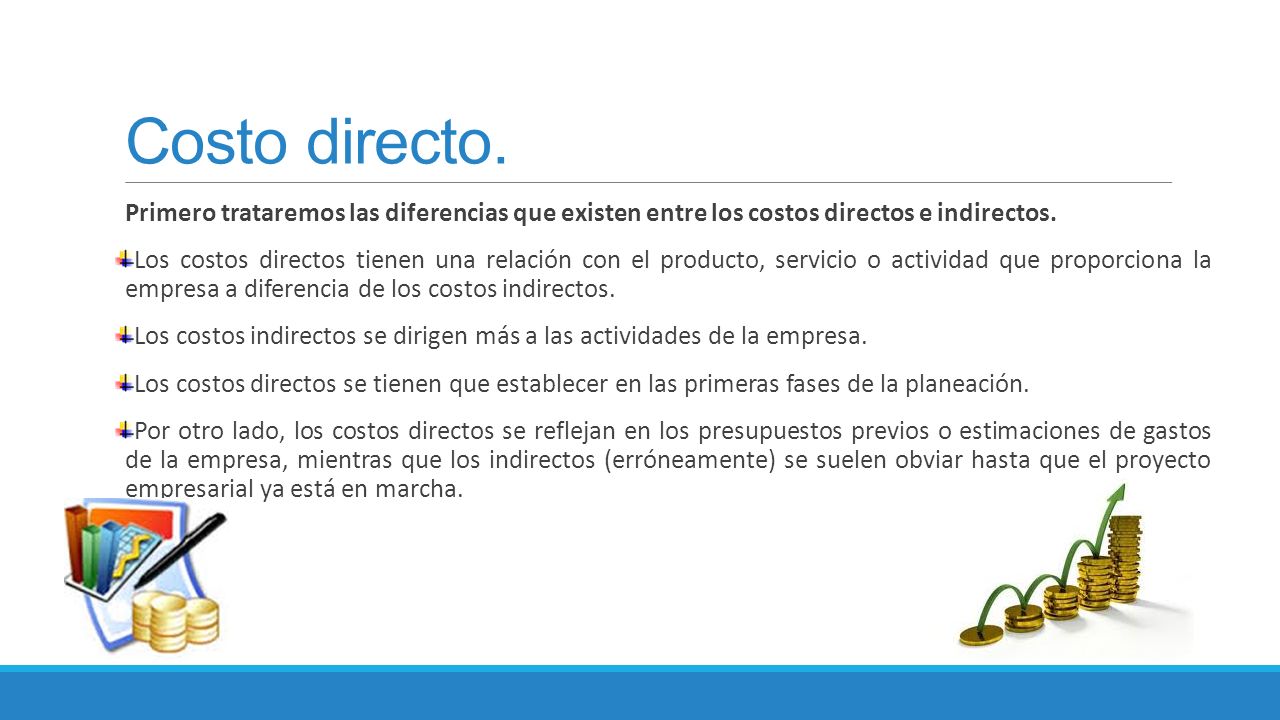 Costo directo.

Primero trataremos las diferencias que existen entre los costos directos e indirectos.

Los costos directos tienen una relación con el producto, servicio o actividad que proporciona la empresa a diferencia de los costos indirectos.

Los costos indirectos se dirigen más a las actividades de la empresa.

Los costos directos se tienen que establecer en las primeras fases de la planeación.

Por otro lado, los costos directos se reflejan en los presupuestos previos o estimaciones de gastos de la empresa, mientras que los indirectos (erróneamente) se suelen obviar hasta que el proyecto empresarial ya está en marcha.